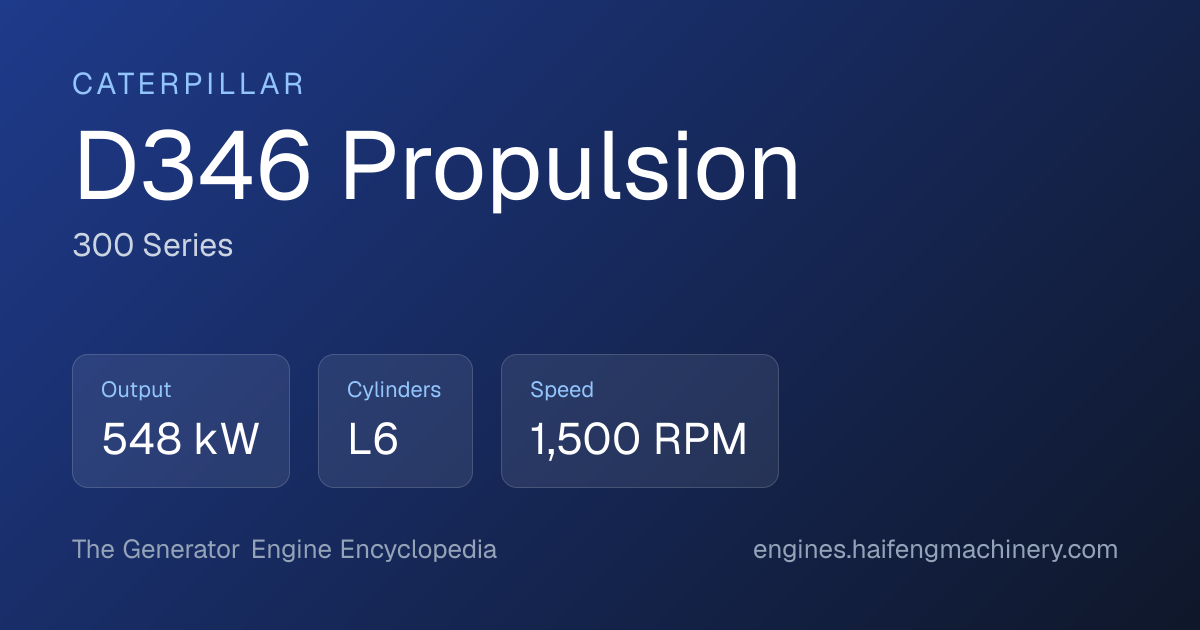 CATERPILLAR

D346 Propulsion

300 Series

Output
548 kW

Cylinders
L6

Speed
1,500 RPM

The Generator Engine Encyclopedia

engines.haifengmachinery.com